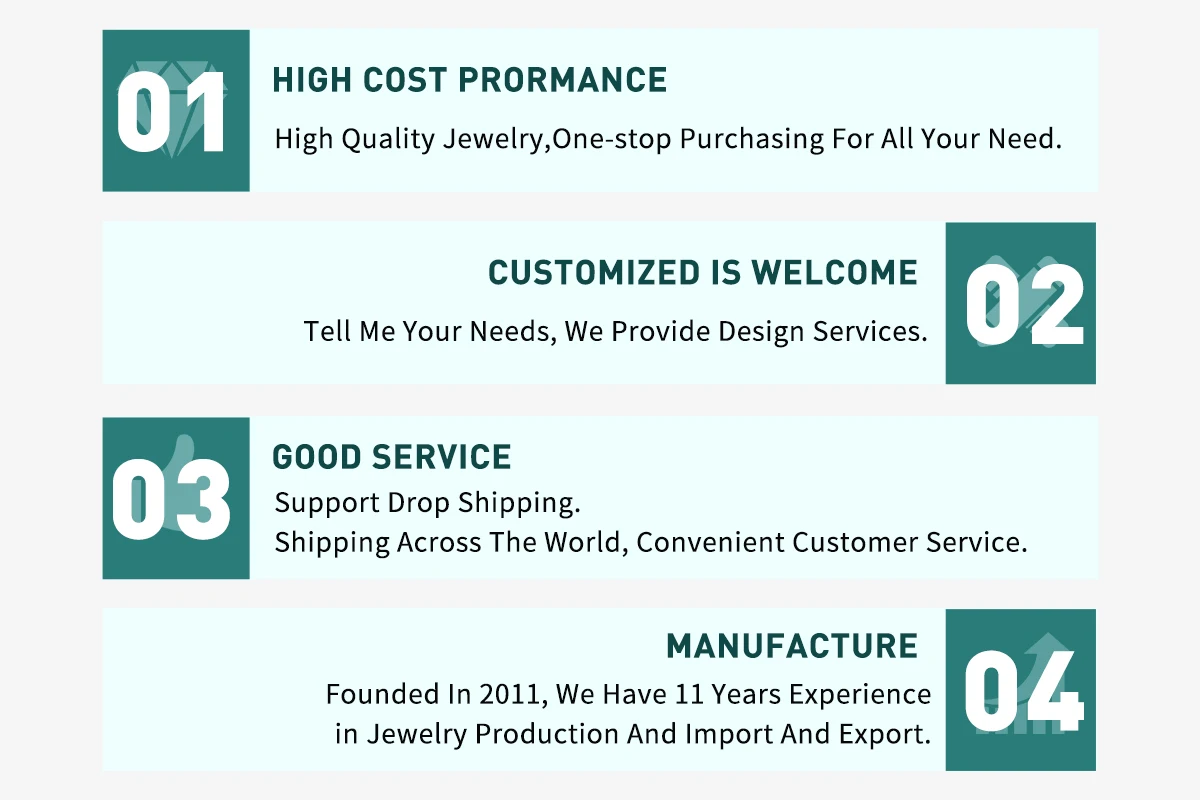 01

HIGH COST PRORMANCE

High Quality Jewelry,One-stop Purchasing For All Your Need.

CUSTOMIZED IS WELCOME

Tell Me Your Needs, We Provide Design Services.

02

03

GOOD SERVICE

Support Drop Shipping.
Shipping Across The World, Convenient Customer Service.

MANUFACTURE

Founded In 2011, We Have 11 Years Experience in Jewelry Production And Import And Export.

04